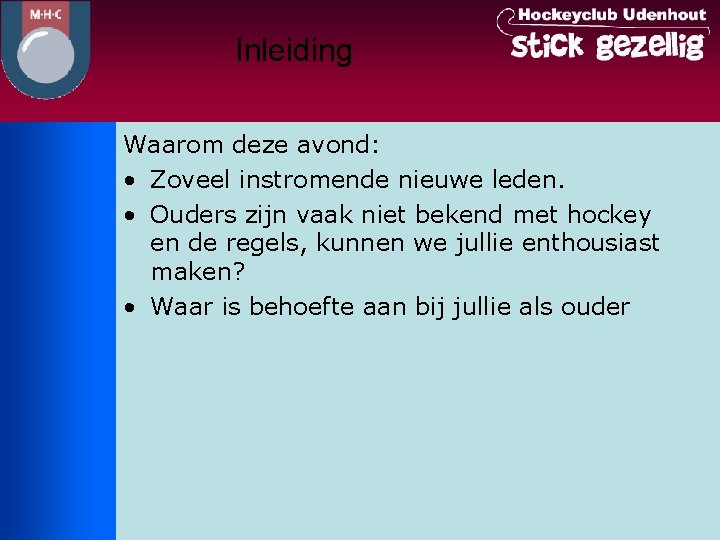 M·H·C

Inleiding

Hockeyclub Udenhout
stick gezellig

Waarom deze avond:
• Zoveel instromende nieuwe leden.
• Ouders zijn vaak niet bekend met hockey en de regels, kunnen we jullie enthousiast maken?
• Waar is behoefte aan bij jullie als ouder